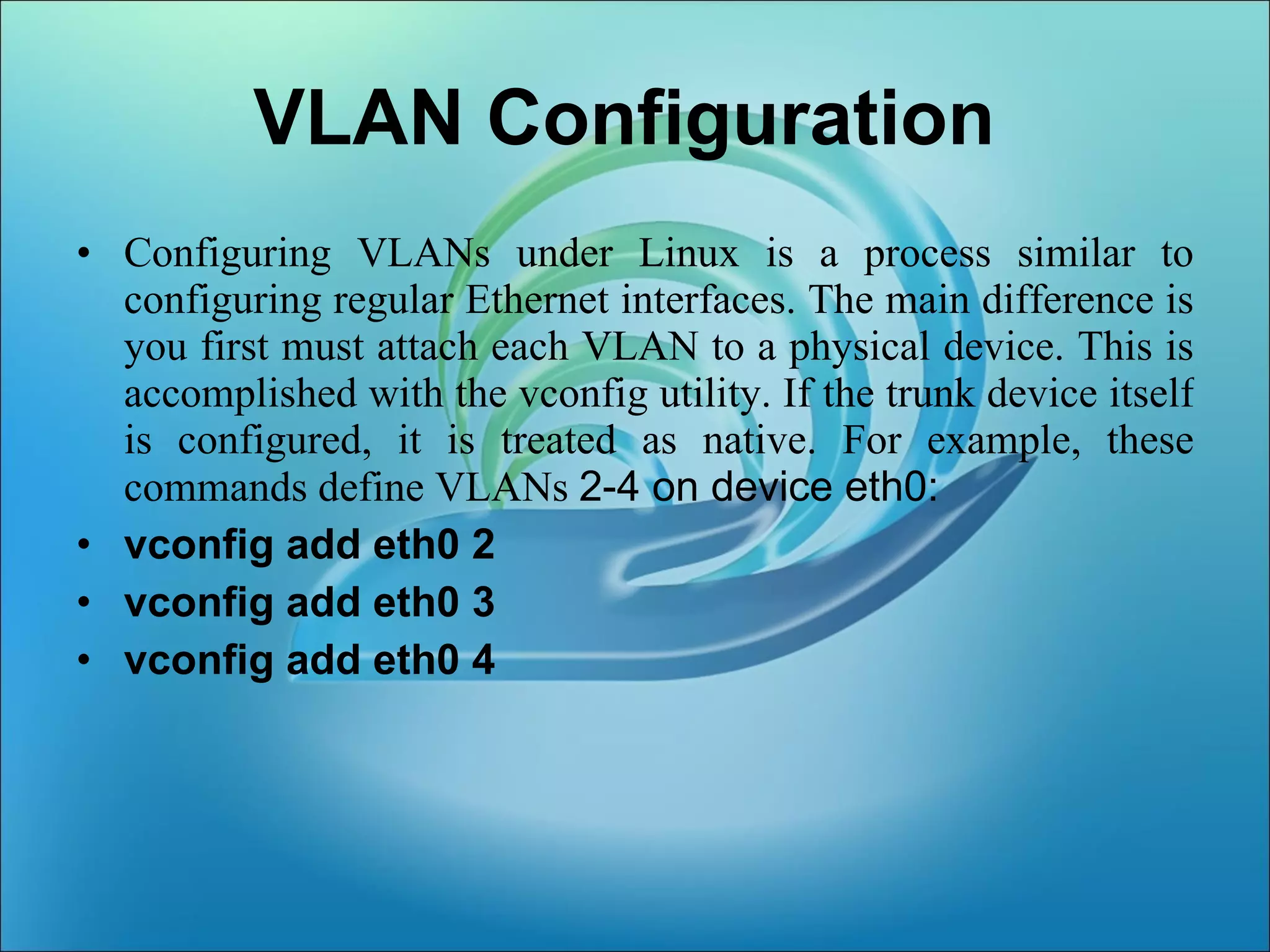 VLAN Configuration

• Configuring VLANs under Linux is a process similar to configuring regular Ethernet interfaces. The main difference is you first must attach each VLAN to a physical device. This is accomplished with the vconfig utility. If the trunk device itself is configured, it is treated as native. For example, these commands define VLANs 2-4 on device eth0:
• vconfig add eth0 2
• vconfig add eth0 3
• vconfig add eth0 4